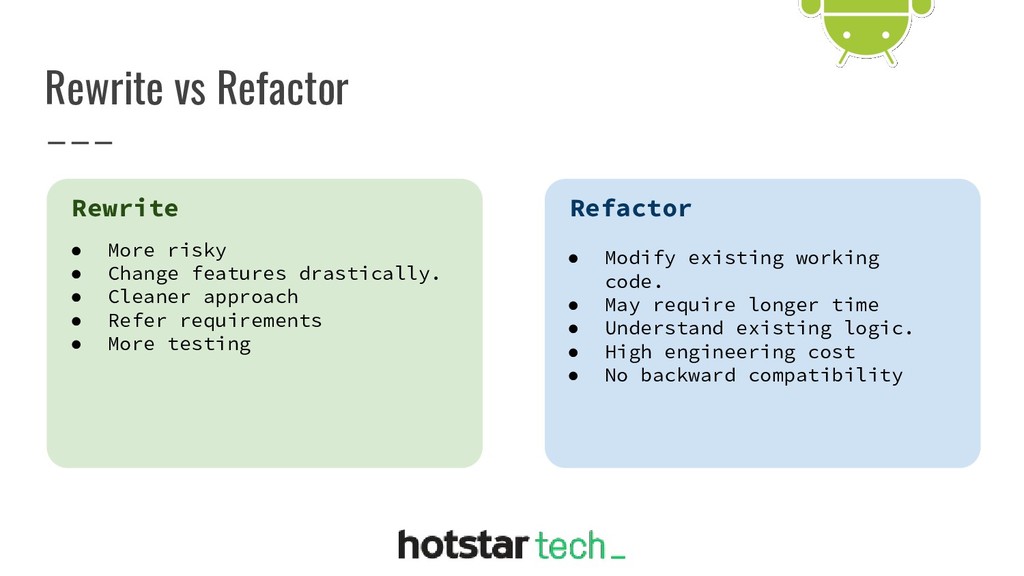 Rewrite vs Refactor

Rewrite

● More risky
● Change features drastically.
● Cleaner approach
● Refer requirements
● More testing

Refactor

● Modify existing working code.
● May require longer time
● Understand existing logic.
● High engineering cost
● No backward compatibility

hotstar tech_